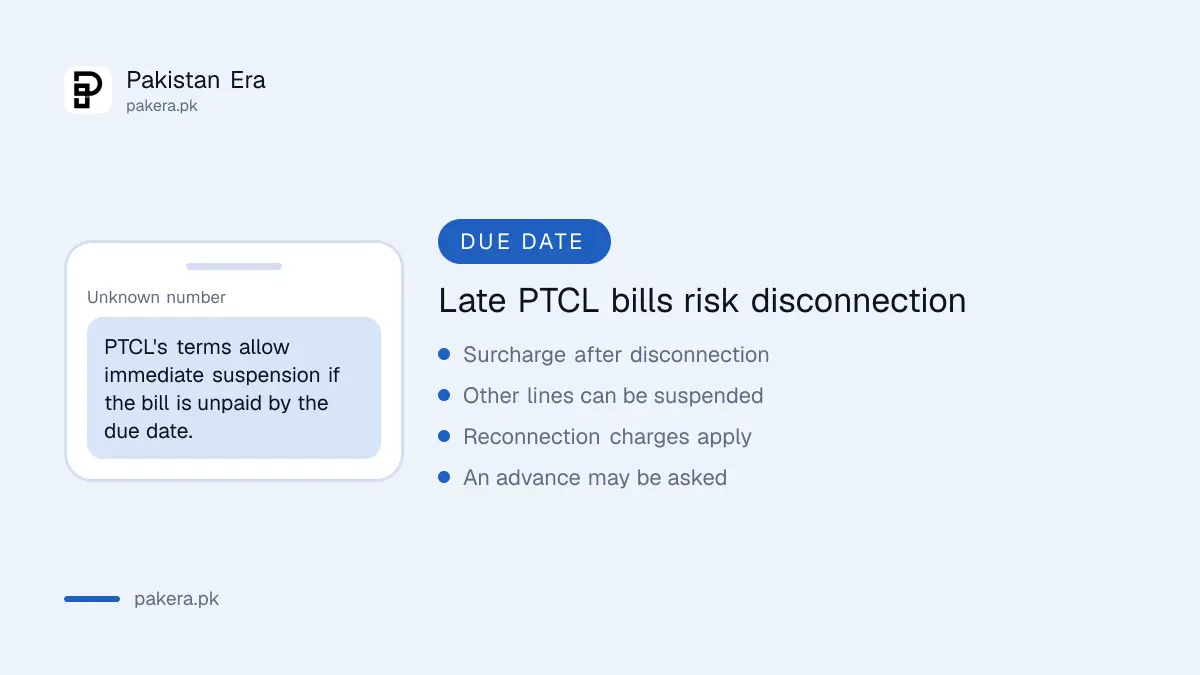 Pakistan Era
pakera.pk

Unknown number

PTCL's terms allow immediate suspension if the bill is unpaid by the due date.

DUE DATE

Late PTCL bills risk disconnection

- Surcharge after disconnection
- Other lines can be suspended
- Reconnection charges apply
- An advance may be asked

pakera.pk